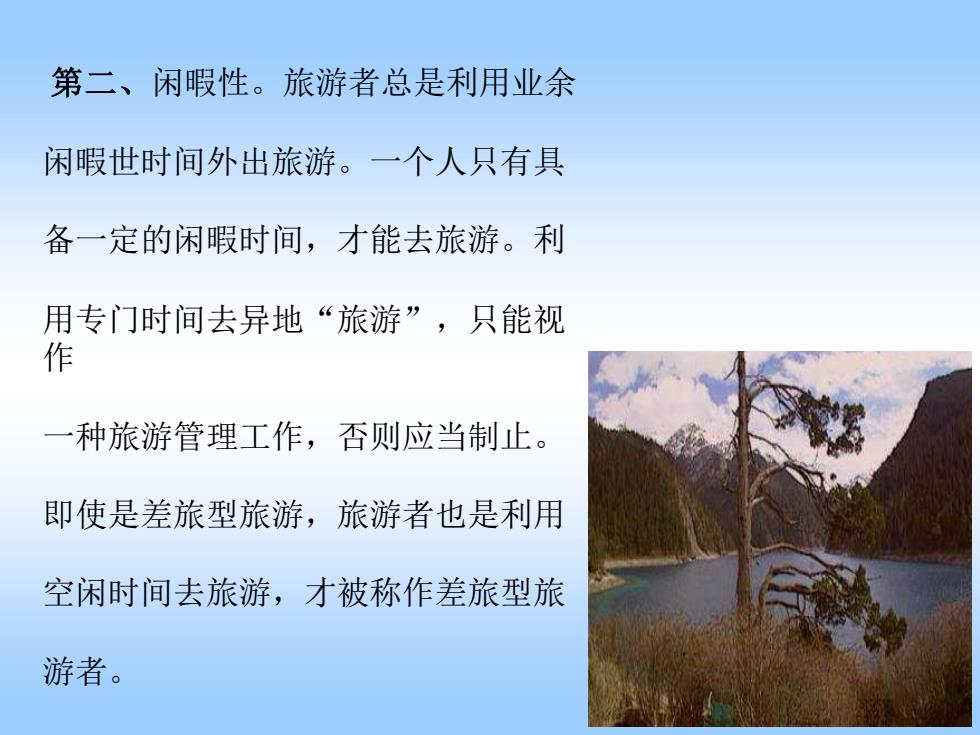 第二、闲暇性。旅游者总是利用业余闲暇世时间外出旅游。一个人只有具备一定的闲暇时间，才能去旅游。利用专门时间去异地“旅游”，只能视作一种旅游管理工作，否则应当制止。即使是差旅型旅游，旅游者也是利用空闲时间去旅游，才被称作差旅型旅游者。